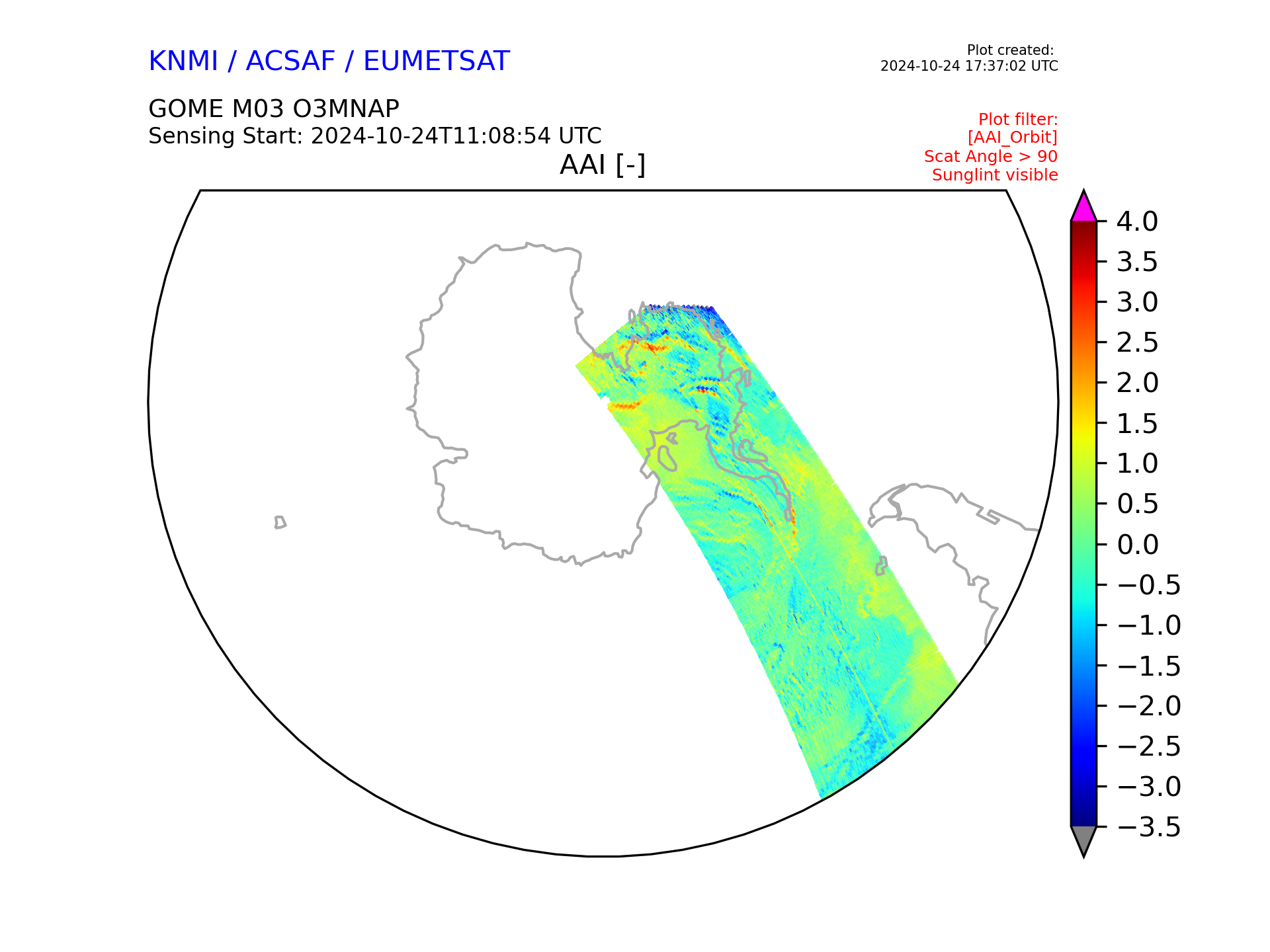 KNMI / ACSAF / EUMETSAT

Plot created:
2024-10-24 17:37:02 UTC

GOME M03 O3MNAP
Sensing Start: 2024-10-24T11:08:54 UTC

Plot filter:
[AAI_Orbit]
Scat Angle > 90
Sunglint visible

AAI [-]

4.0
3.5
3.0
2.5
2.0
1.5
1.0
0.5
0.0
−0.5
−1.0
−1.5
−2.0
−2.5
−3.0
−3.5